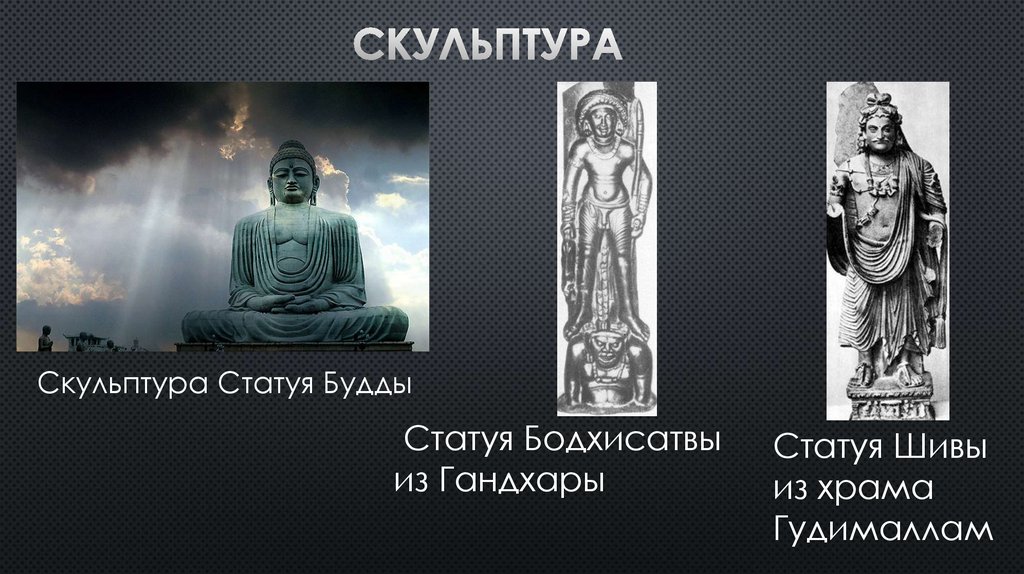 СКУЛЬПТУРА

Скульптура Статуя Будды

Статуя Бодхисатвы из Гандхары

Статуя Шивы из храма Гудималлам